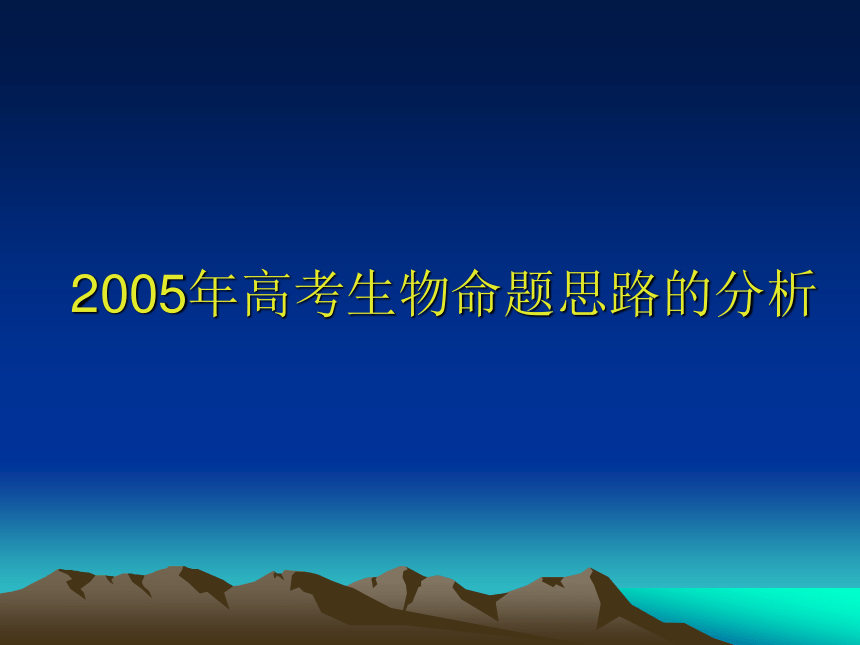 2005年高考生物命题思路的分析